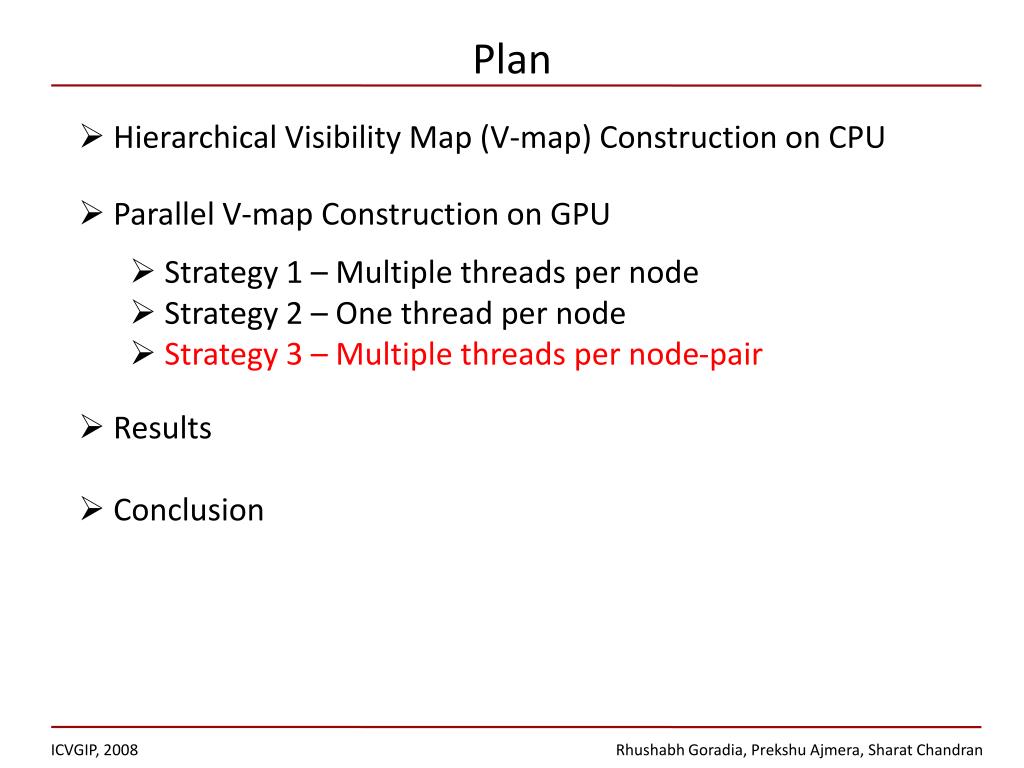 Plan

➢ Hierarchical Visibility Map (V-map) Construction on CPU

➢ Parallel V-map Construction on GPU

➢ Strategy 1 – Multiple threads per node
➢ Strategy 2 – One thread per node
➢ Strategy 3 – Multiple threads per node-pair

➢ Results

➢ Conclusion

ICVGIP, 2008

Rhushabh Goradia, Prekshu Ajmera, Sharat Chandran